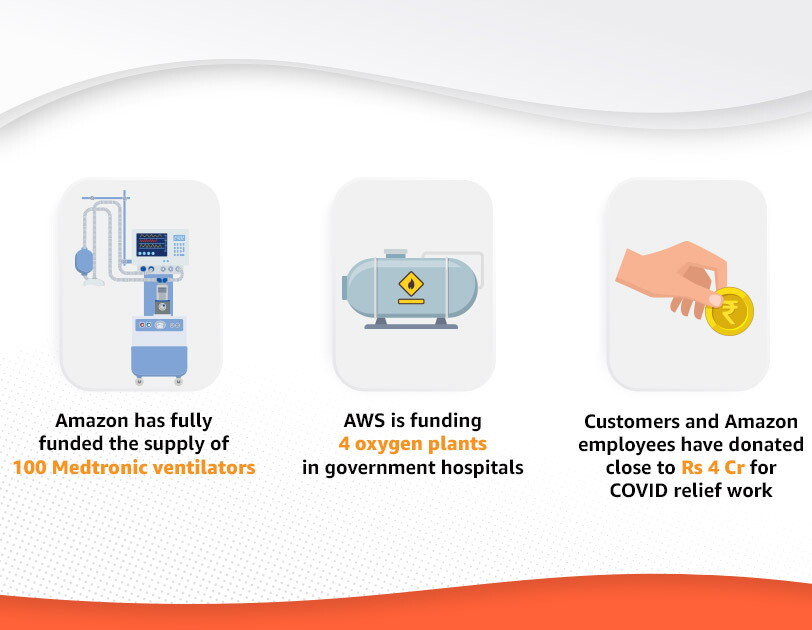 Amazon has fully funded the supply of 100 Medtronic ventilators

AWS is funding 4 oxygen plants in government hospitals

Customers and Amazon employees have donated close to Rs 4 Cr for COVID relief work